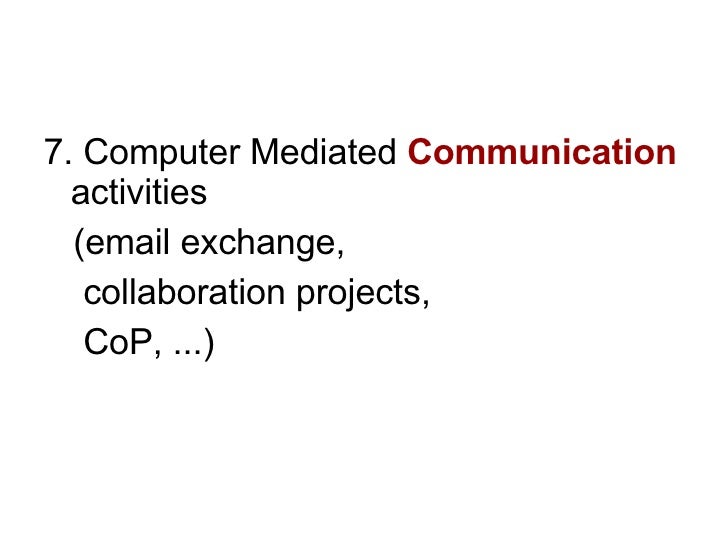 7. Computer Mediated Communication activities

(email exchange,

collaboration projects,

CoP, ...)